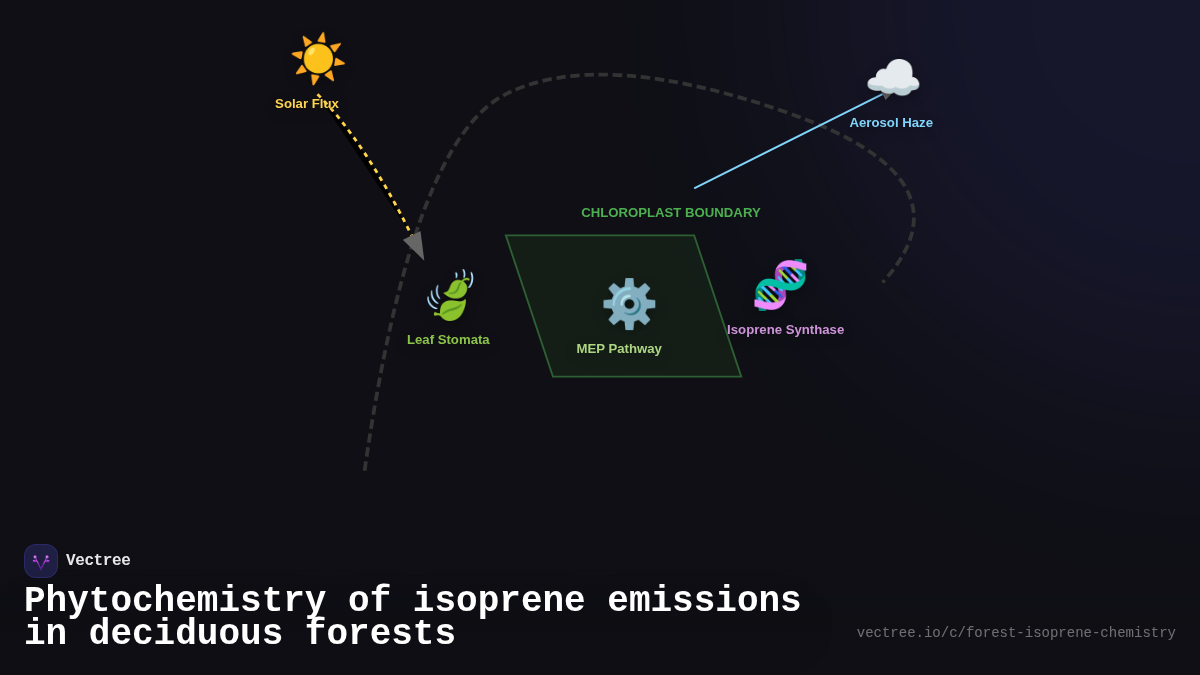 Solar Flux

Aerosol Haze

CHLOROPLAST BOUNDARY

Leaf Stomata

MEP Pathway

Isoprene Synthase

Vectree

Phytochemistry of isoprene emissions in deciduous forests

vectree.io/c/forest-isoprene-chemistry